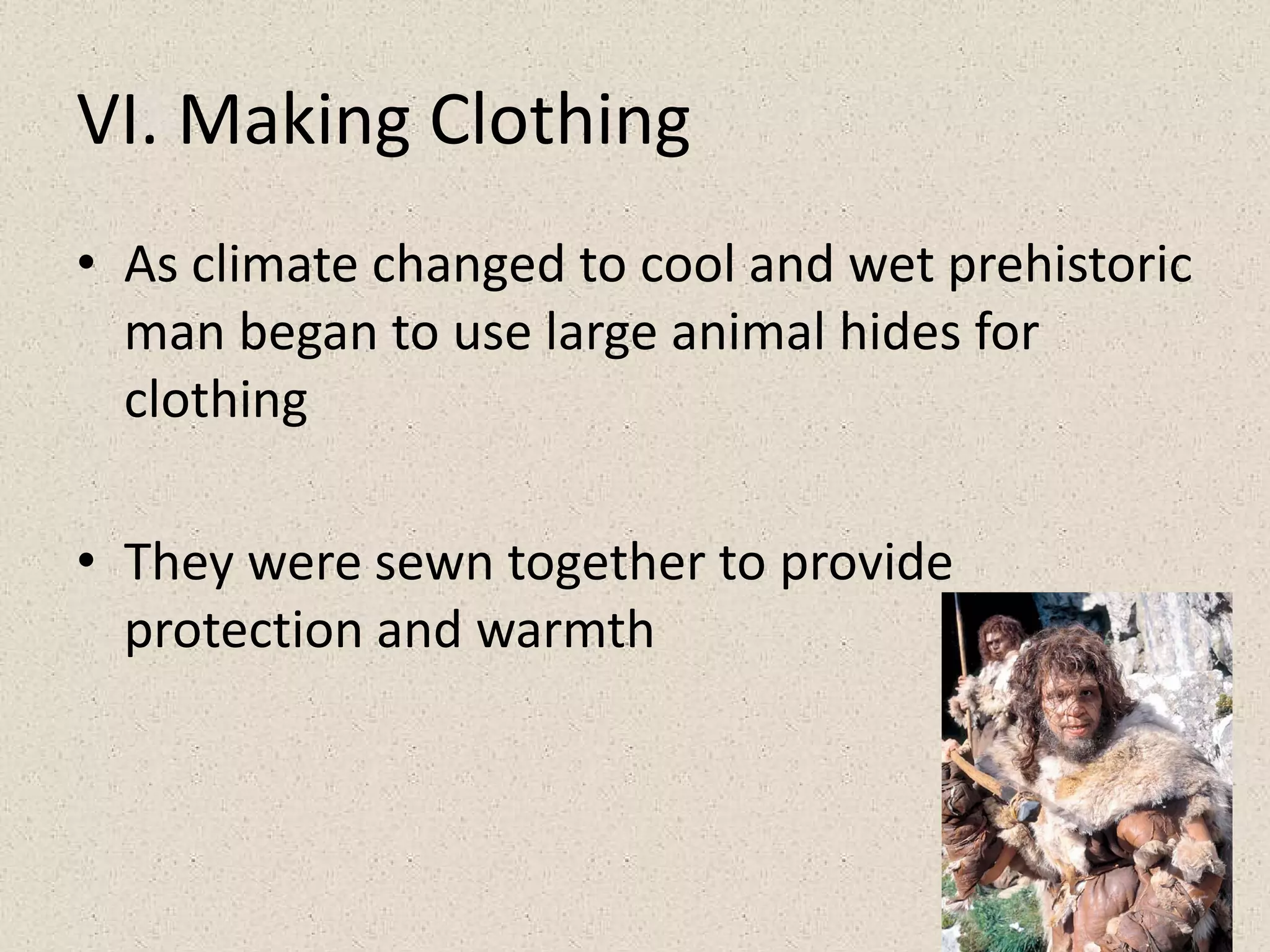 VI. Making Clothing

• As climate changed to cool and wet prehistoric man began to use large animal hides for clothing

• They were sewn together to provide protection and warmth